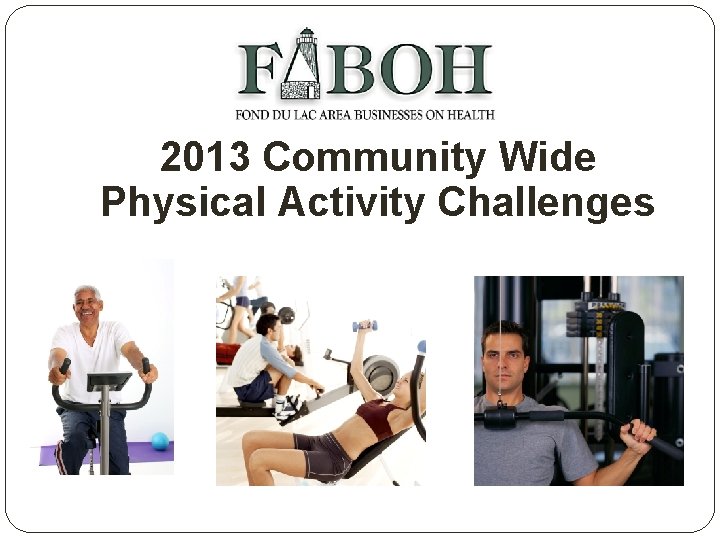 FABOH
FOND DU LAC AREA BUSINESSES ON HEALTH

2013 Community Wide Physical Activity Challenges